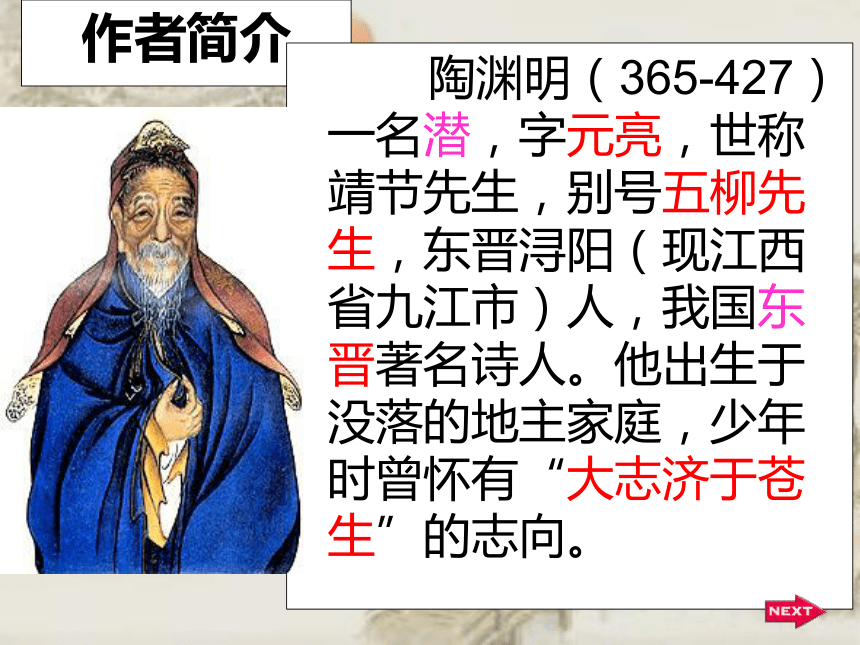 作者简介

陶渊明（365-427）一名潜，字元亮，世称靖节先生，别号五柳先生，东晋浔阳（现江西省九江市）人，我国东晋著名诗人。他出生于没落的地主家庭，少年时曾怀有“大志济于苍生”的志向。

NEXT